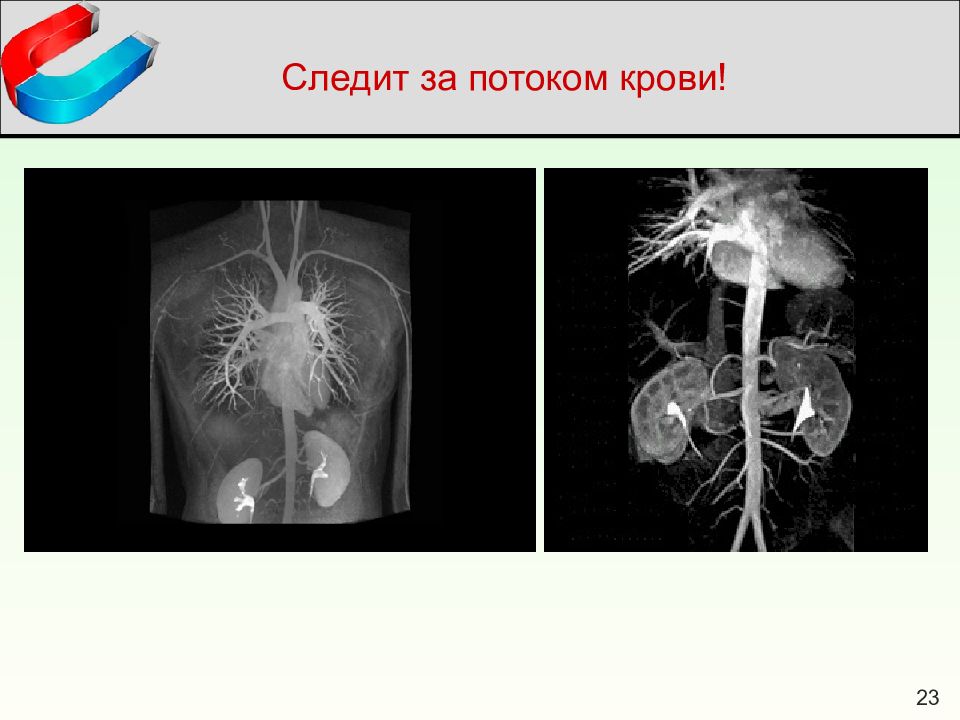 Следит за потоком крови!

23